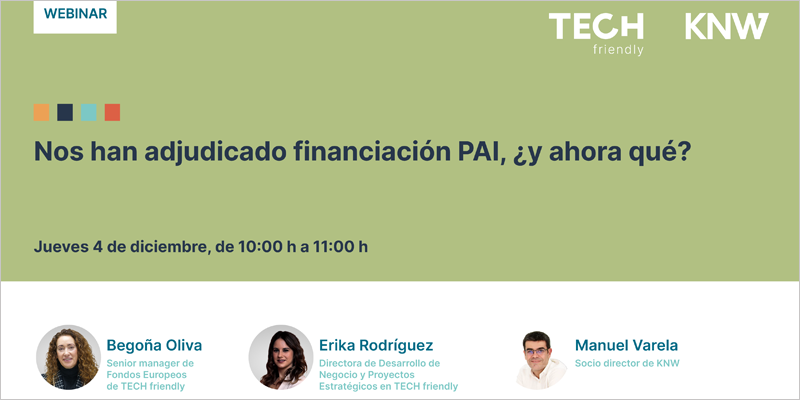 WEBINAR

TECH friendly

KNW

Nos han adjudicado financiación PAI, ¿y ahora qué?

Jueves 4 de diciembre, de 10:00 h a 11:00 h

Begoña Oliva
Senior manager de Fondos Europeos de TECH friendly

Erika Rodríguez
Directora de Desarrollo de Negocio y Proyectos Estratégicos en TECH friendly

Manuel Varela
Socio director de KNW